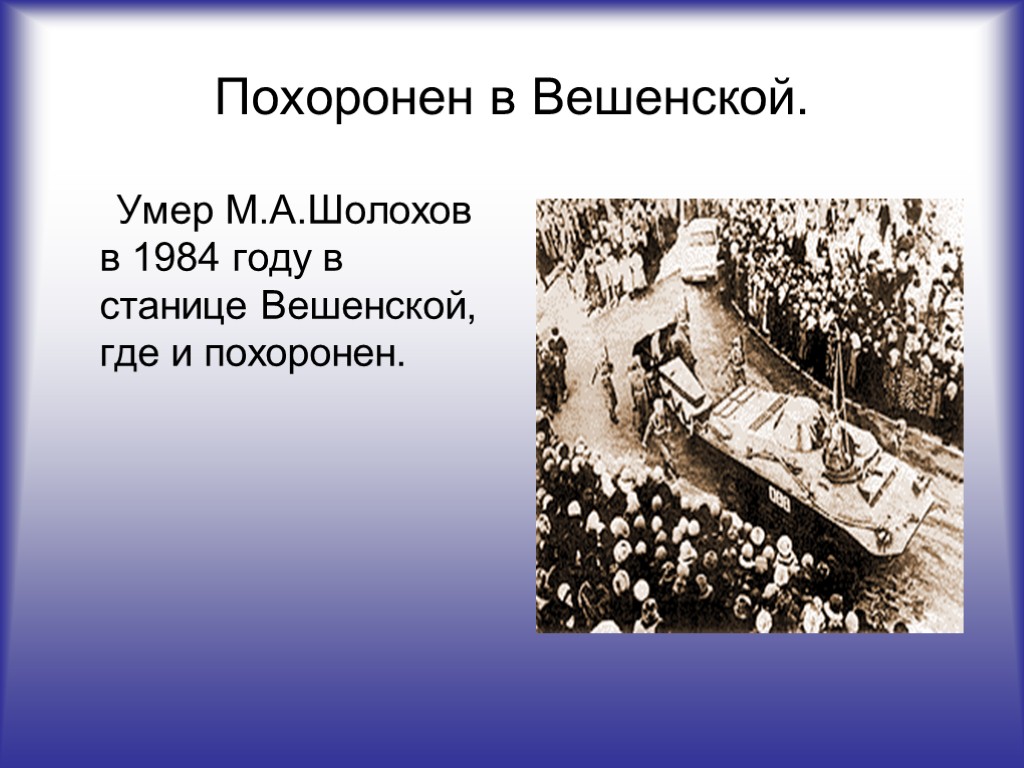 Похоронен в Вешенской.

Умер М.А.Шолохов в 1984 году в станице Вешенской, где и похоронен.